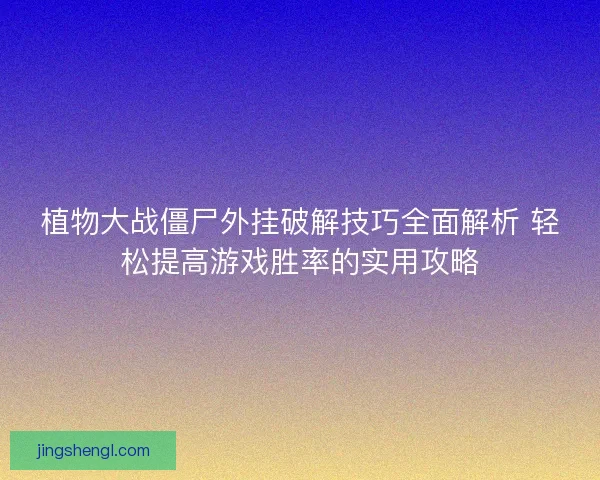 植物大战僵尸外挂破解技巧全面解析 轻松提高游戏胜率的实用攻略

jingshengl.com